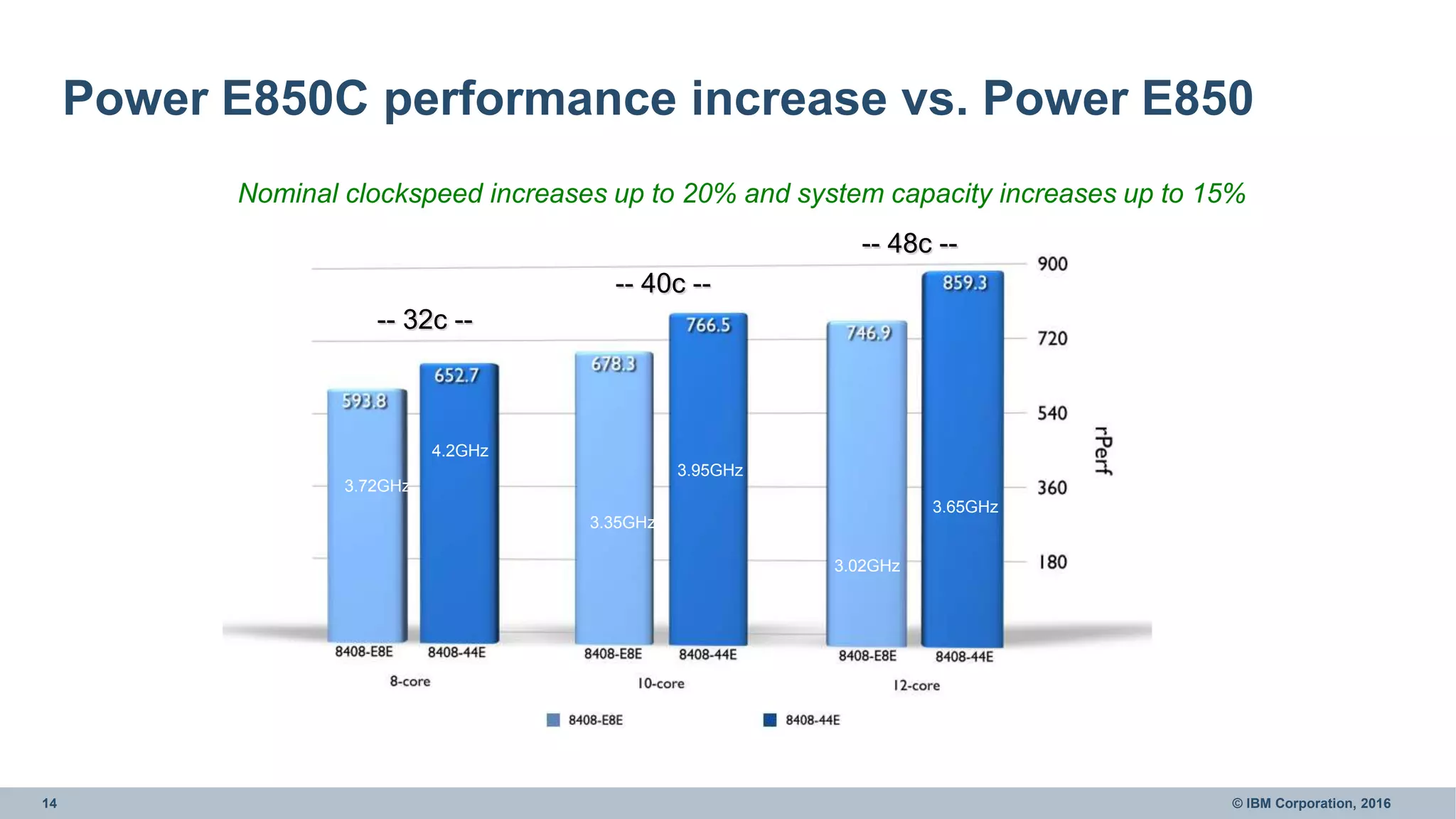 Power E850C performance increase vs. Power E850

Nominal clockspeed increases up to 20% and system capacity increases up to 15%

-- 32c --

-- 40c --

-- 48c --

593.8

652.7

678.3

766.5

746.9

859.3

3.72GHz

4.2GHz

3.35GHz

3.95GHz

3.02GHz

3.65GHz

900

720

540

360

180

rPerf

8408-E8E

8408-44E

8-core

8408-E8E

8408-44E

10-core

8408-E8E

8408-44E

12-core

8408-E8E

8408-44E

14

© IBM Corporation, 2016